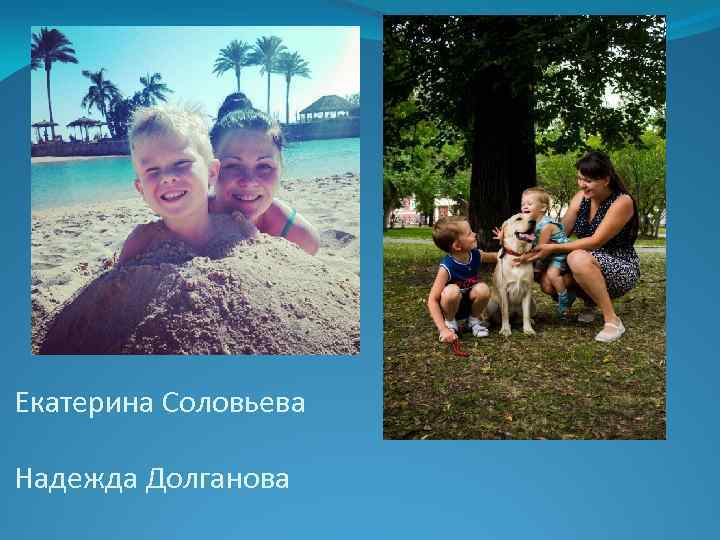 Екатерина Соловьева

Надежда Долганова